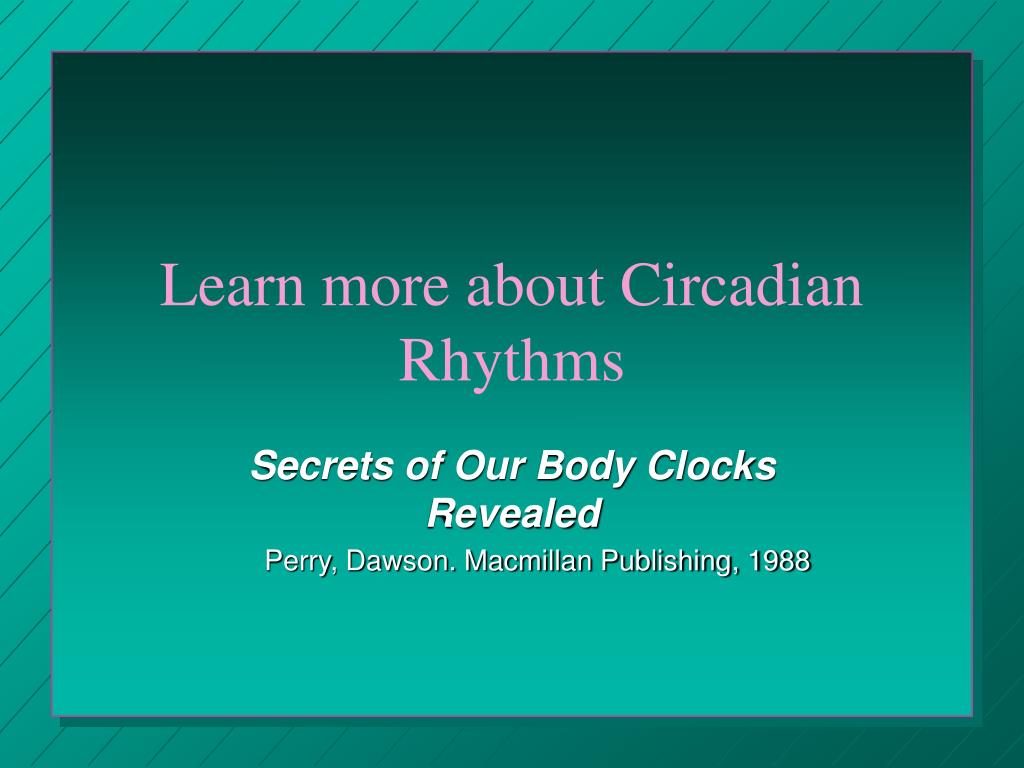 Learn more about Circadian Rhythms

Secrets of Our Body Clocks Revealed

Perry, Dawson. Macmillan Publishing, 1988